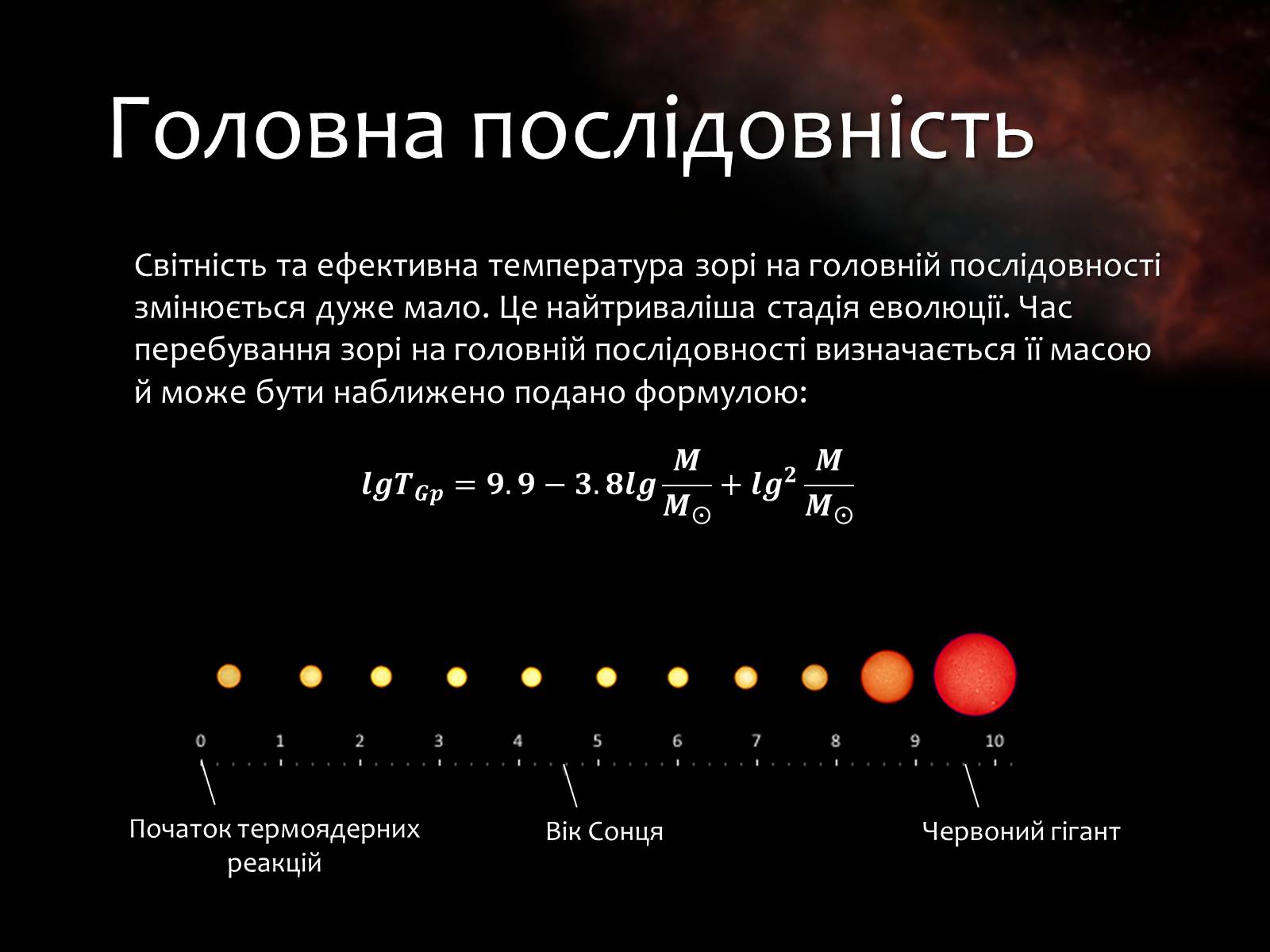 Головна послідовність

Світність та ефективна температура зорі на головній послідовності змінюється дуже мало. Це найтриваліша стадія еволюції. Час перебування зорі на головній послідовності визначається її масою й може бути наближено подано формулою:

$lgT_{Gp} = 9.9 - 3.8lg\frac{M}{M_{\odot}} + lg^2\frac{M}{M_{\odot}}$

0 1 2 3 4 5 6 7 8 9 10

Початок термоядерних реакцій

Вік Сонця

Червоний гігант